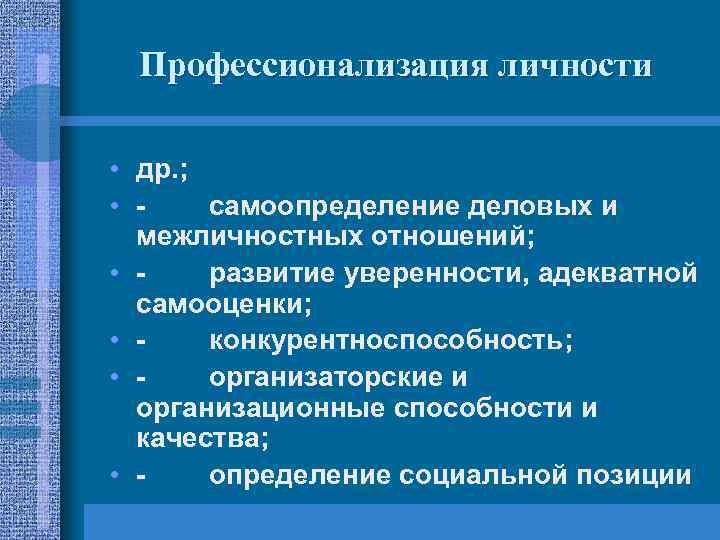 Профессионализация личности

• др.;
• - самоопределение деловых и межличностных отношений;
• - развитие уверенности, адекватной самооценки;
• - конкурентноспособность;
• - организаторские и организационные способности и качества;
• - определение социальной позиции